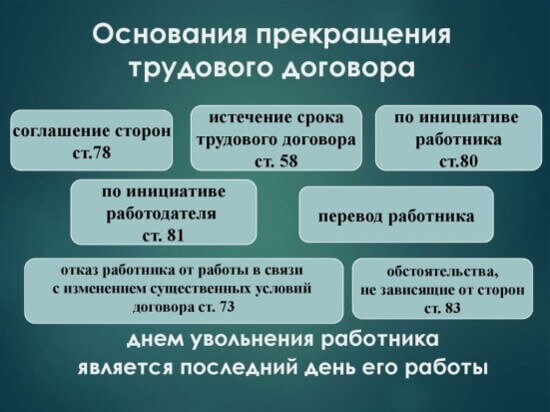 Основания прекращения трудового договора

соглашение сторон ст.78

истечение срока трудового договора ст. 58

по инициативе работника ст.80

по инициативе работодателя ст. 81

перевод работника

отказ работника от работы в связи с изменением существенных условий договора ст. 73

обстоятельства, не зависящие от сторон ст. 83

днем увольнения работника является последний день его работы